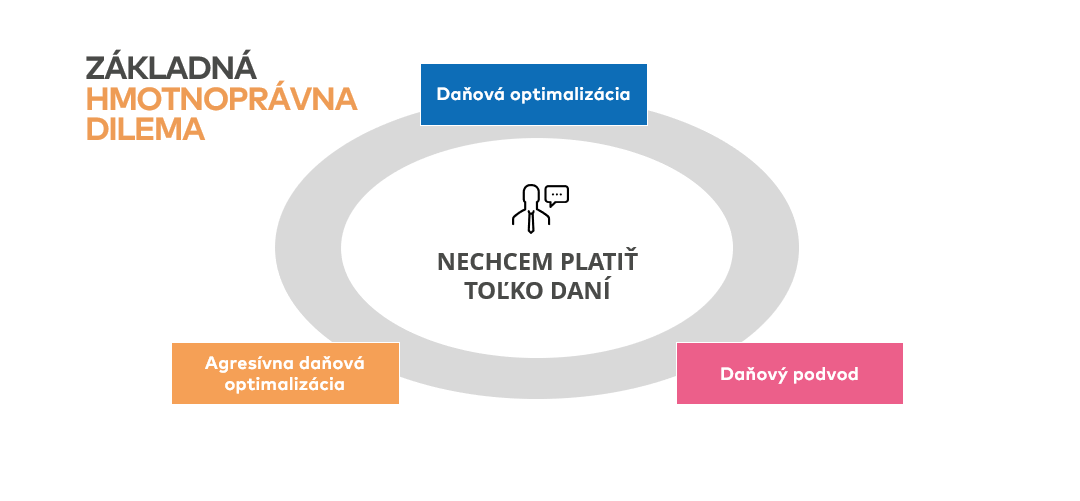 ZÁKLADNÁ HMOTNOPRÁVNA DILEMA

Daňová optimalizácia

NECHCEM PLATIŤ TOĽKO DANÍ

Agresívna daňová optimalizácia

Daňový podvod